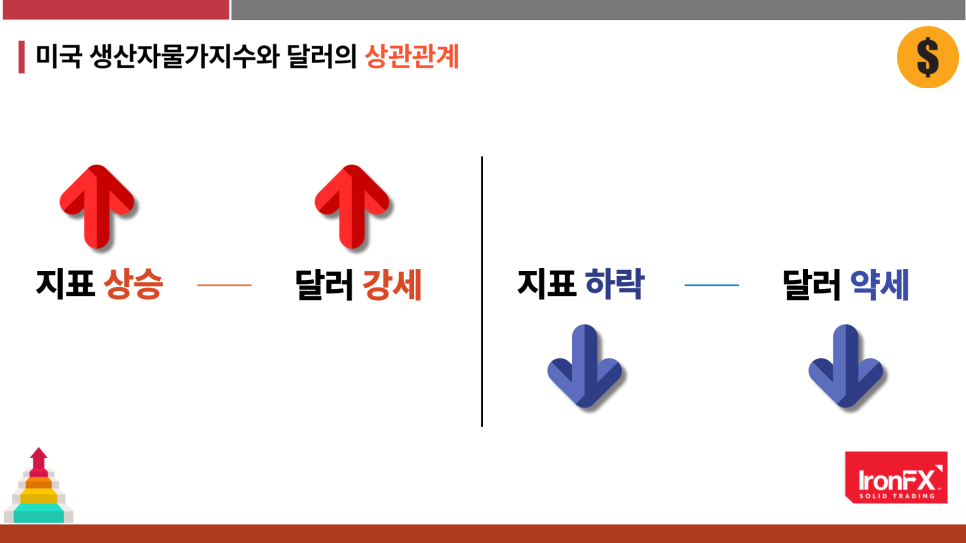 미국 생산자물가지수와 달러의 상관관계

$

지표 상승 — 달러 강세

지표 하락 — 달러 약세

IronFX
SOLID TRADING